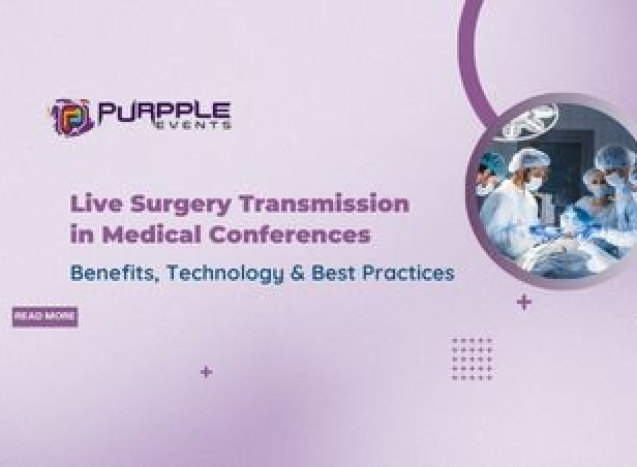 PURPPLE
EVENTS

Live Surgery Transmission in Medical Conferences

Benefits, Technology & Best Practices

READ MORE